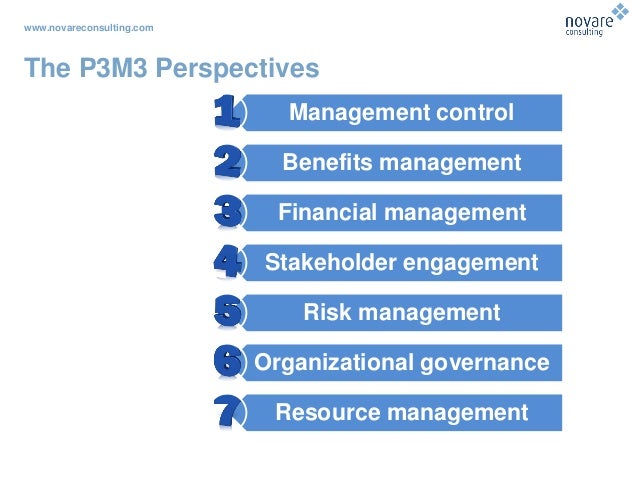 www.novareconsulting.com

novare consulting

The P3M3 Perspectives

1 Management control

2 Benefits management

3 Financial management

4 Stakeholder engagement

5 Risk management

6 Organizational governance

7 Resource management